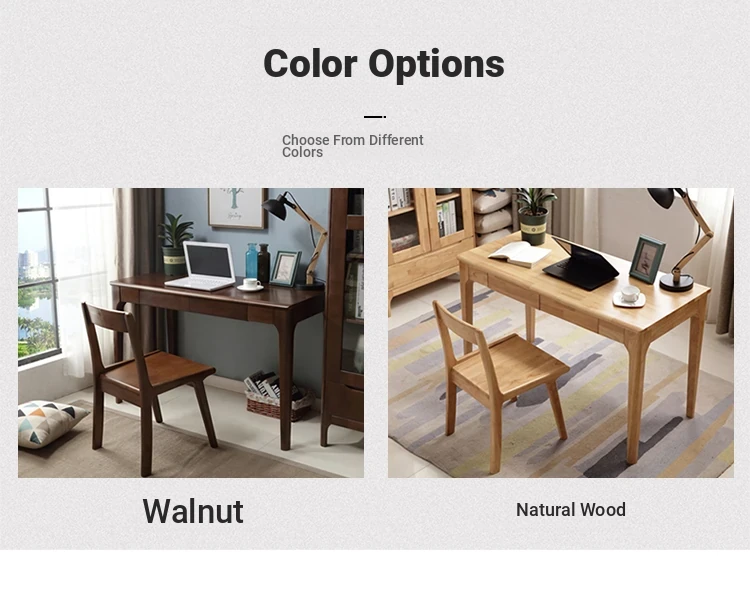 Color Options

Choose From Different Colors

Walnut

Natural Wood